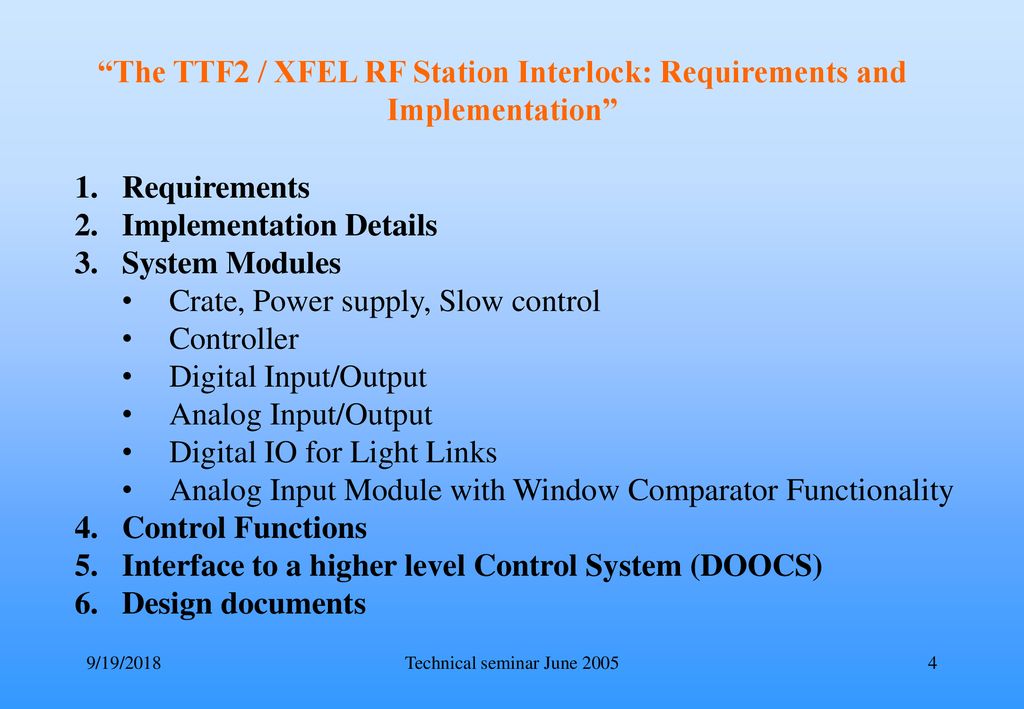 “The TTF2 / XFEL RF Station Interlock: Requirements and Implementation”

1. Requirements
2. Implementation Details
3. System Modules
• Crate, Power supply, Slow control
• Controller
• Digital Input/Output
• Analog Input/Output
• Digital IO for Light Links
• Analog Input Module with Window Comparator Functionality
4. Control Functions
5. Interface to a higher level Control System (DOOCS)
6. Design documents

9/19/2018

Technical seminar June 2005

4